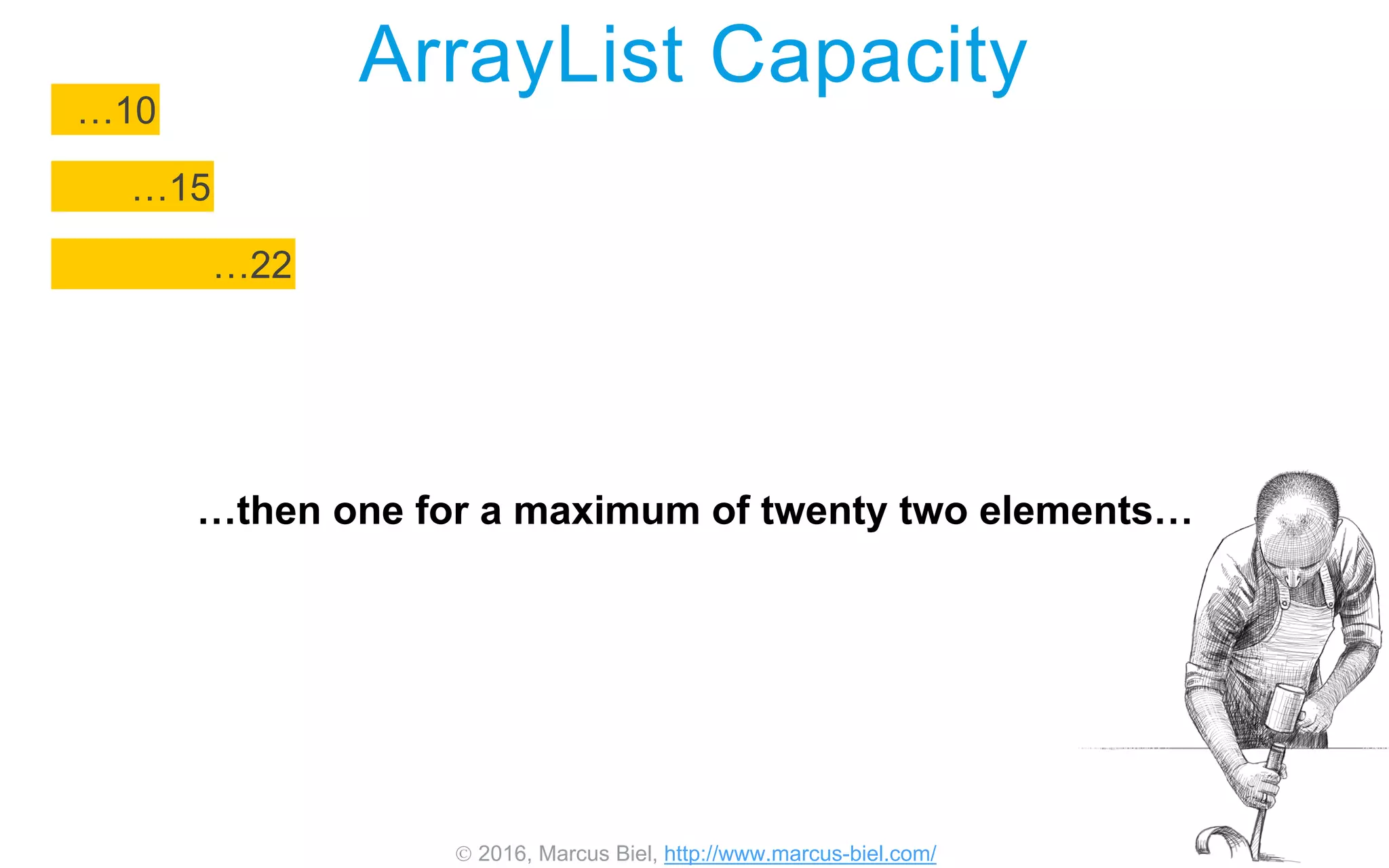 ArrayList Capacity

…10

…15

…22

…then one for a maximum of twenty two elements…

© 2016, Marcus Biel, http://www.marcus-biel.com/